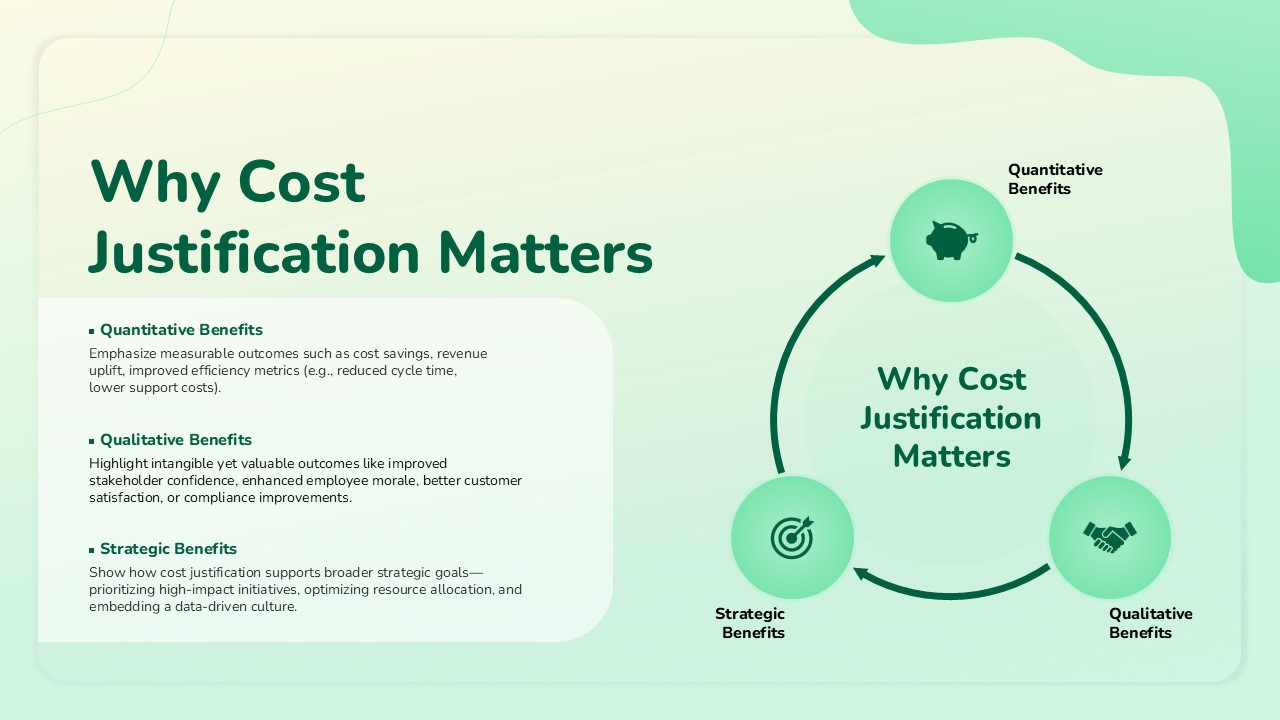 Why Cost Justification Matters

▪ Quantitative Benefits
Emphasize measurable outcomes such as cost savings, revenue uplift, improved efficiency metrics (e.g., reduced cycle time, lower support costs).

▪ Qualitative Benefits
Highlight intangible yet valuable outcomes like improved stakeholder confidence, enhanced employee morale, better customer satisfaction, or compliance improvements.

▪ Strategic Benefits
Show how cost justification supports broader strategic goals—prioritizing high-impact initiatives, optimizing resource allocation, and embedding a data-driven culture.

Quantitative Benefits

Why Cost Justification Matters

Strategic Benefits

Qualitative Benefits